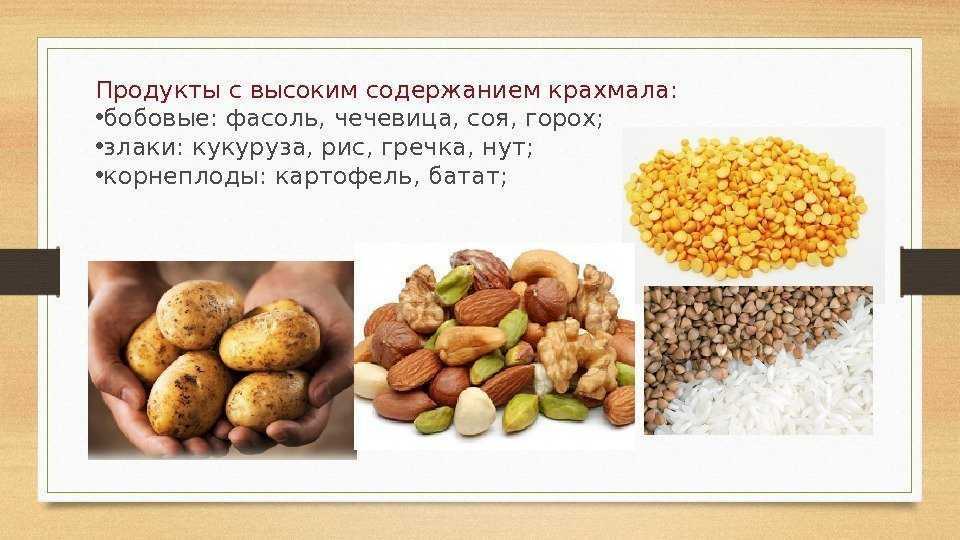 Продукты с высоким содержанием крахмала:
•бобовые: фасоль, чечевица, соя, горох;
•злаки: кукуруза, рис, гречка, нут;
•корнеплоды: картофель, батат;